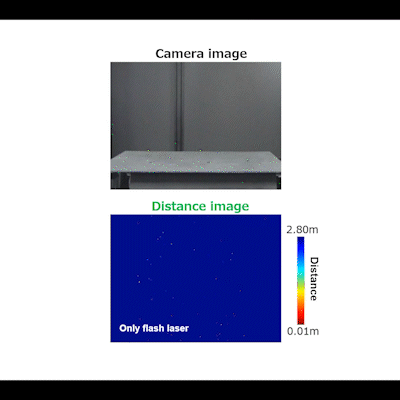 Camera image

Distance image

Only flash laser

2.80m

Distance

0.01m